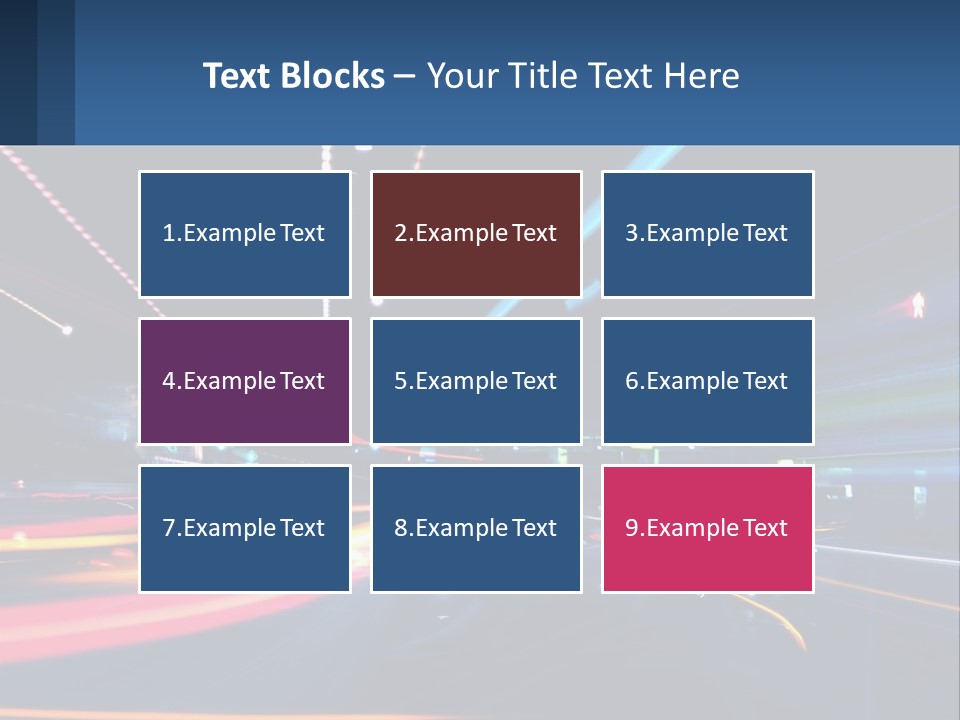 Text Blocks – Your Title Text Here

1.Example Text

2.Example Text

3.Example Text

4.Example Text

5.Example Text

6.Example Text

7.Example Text

8.Example Text

9.Example Text